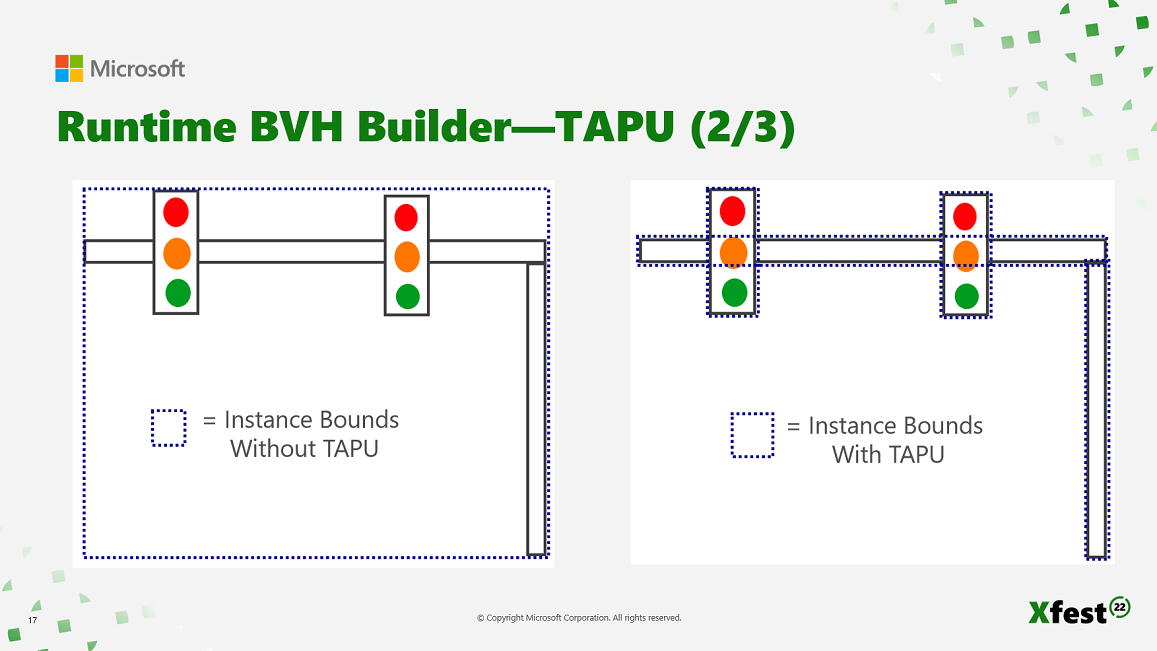 Microsoft

Runtime BVH Builder—TAPU (2/3)

= Instance Bounds
Without TAPU

= Instance Bounds
With TAPU

17

© Copyright Microsoft Corporation. All rights reserved.

Xfest 22